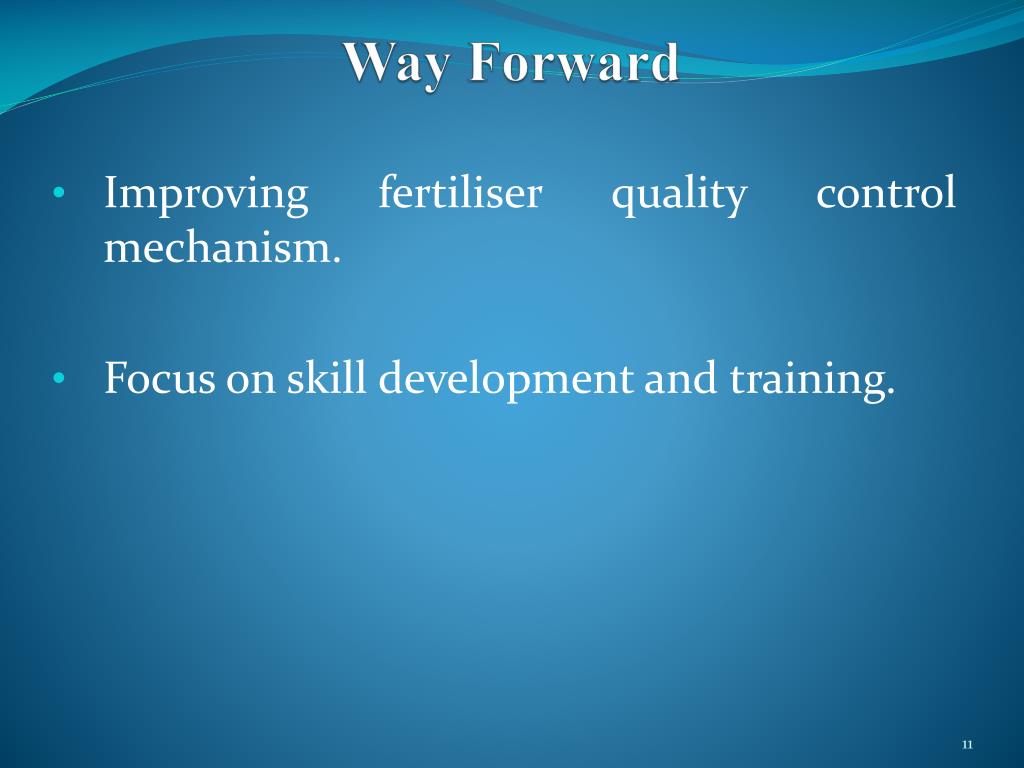 Way Forward

• Improving fertiliser quality control mechanism.

• Focus on skill development and training.

11